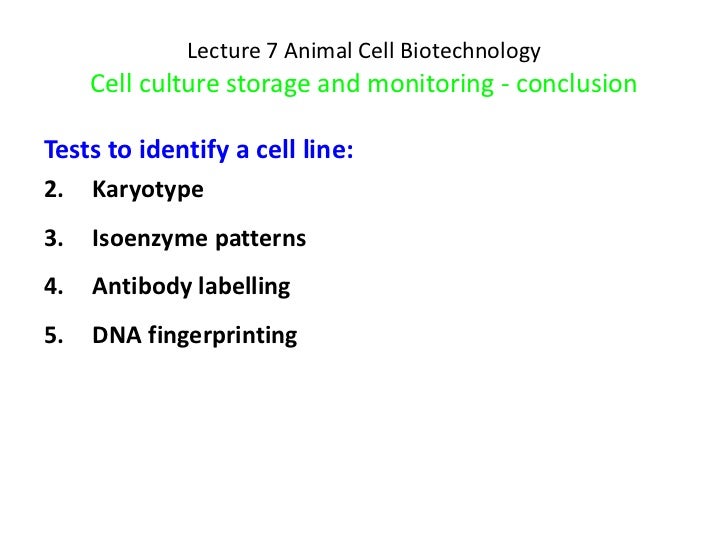 Lecture 7 Animal Cell Biotechnology
Cell culture storage and monitoring - conclusion

Tests to identify a cell line:

2. Karyotype

3. Isoenzyme patterns

4. Antibody labelling

5. DNA fingerprinting